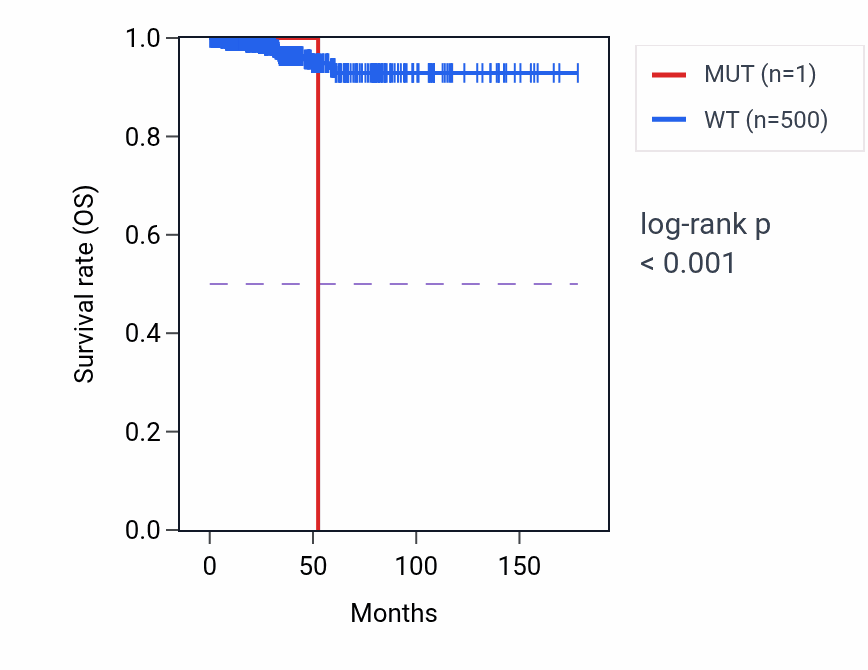 Survival rate (OS)

1.0
0.8
0.6
0.4
0.2
0.0

0
50
100
150

Months

MUT (n=1)
WT (n=500)

log-rank p
< 0.001